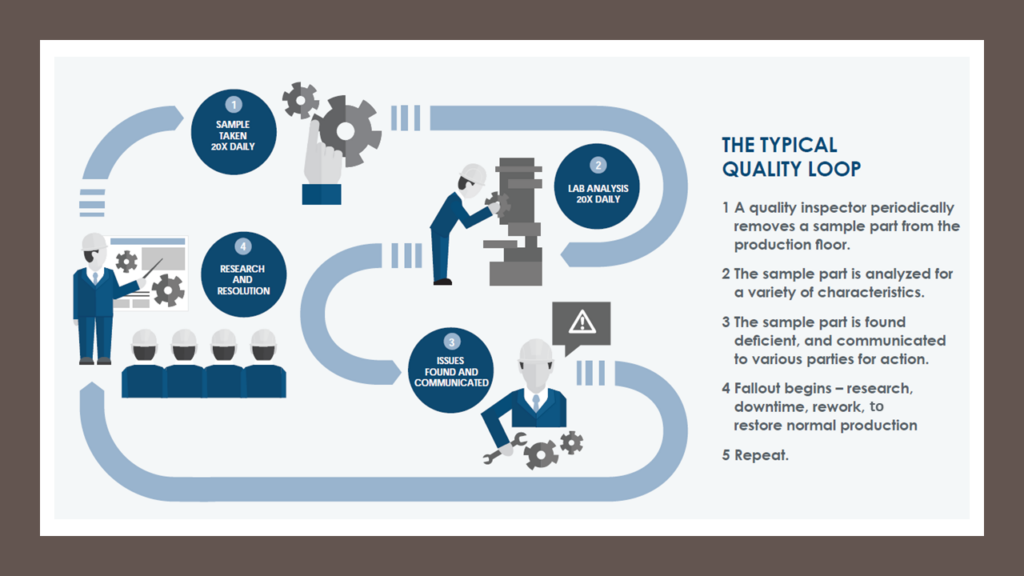 1
SAMPLE TAKEN 20X DAILY

2
LAB ANALYSIS 20X DAILY

4
RESEARCH AND RESOLUTION

3
ISSUES FOUND AND COMMUNICATED

THE TYPICAL QUALITY LOOP

1 A quality inspector periodically removes a sample part from the production floor.

2 The sample part is analyzed for a variety of characteristics.

3 The sample part is found deficient, and communicated to various parties for action.

4 Fallout begins – research, downtime, rework, to restore normal production

5 Repeat.